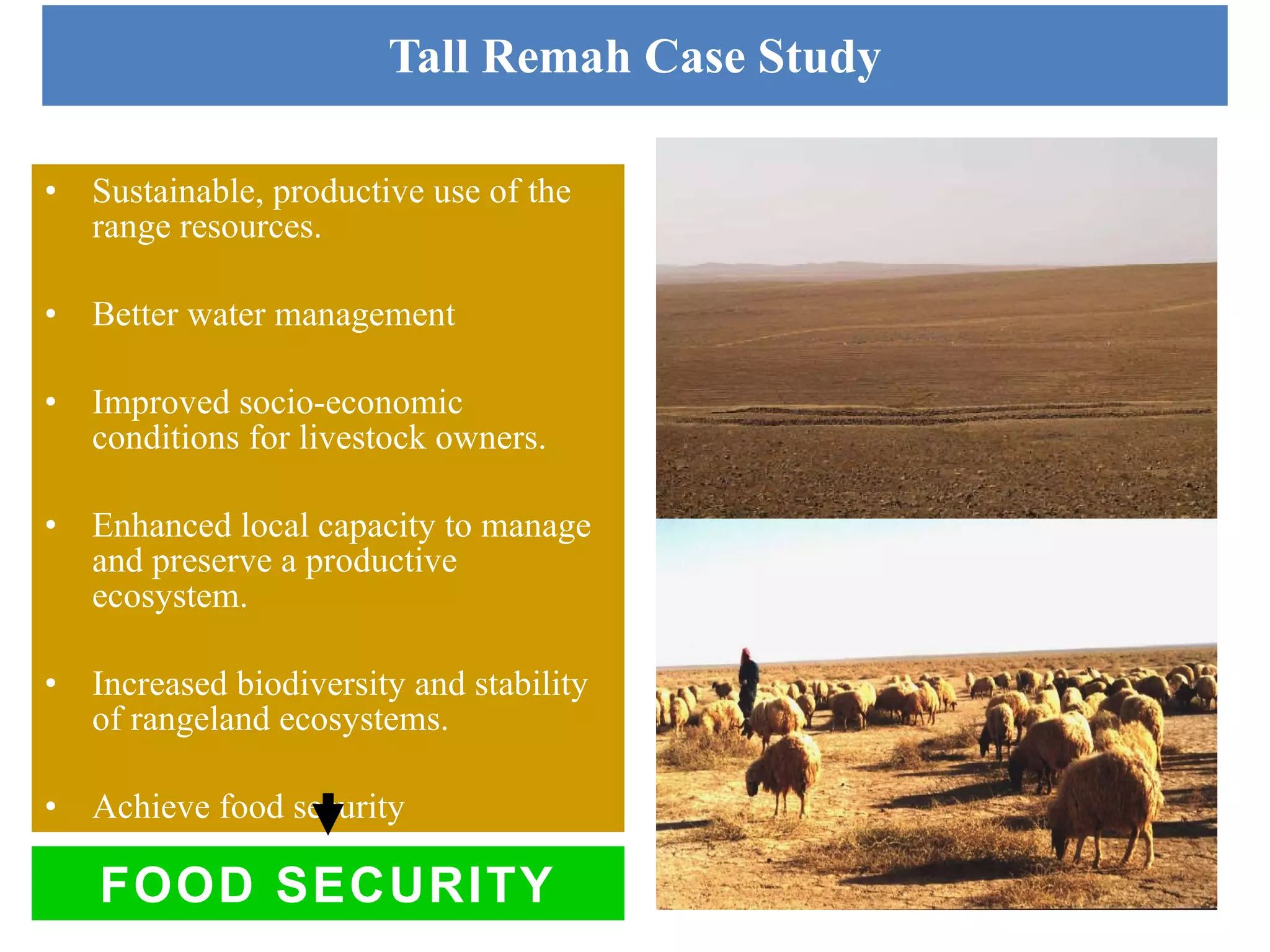 Tall Remah Case Study

• Sustainable, productive use of the range resources.

• Better water management

• Improved socio-economic conditions for livestock owners.

• Enhanced local capacity to manage and preserve a productive ecosystem.

• Increased biodiversity and stability of rangeland ecosystems.

• Achieve food security

FOOD SECURITY